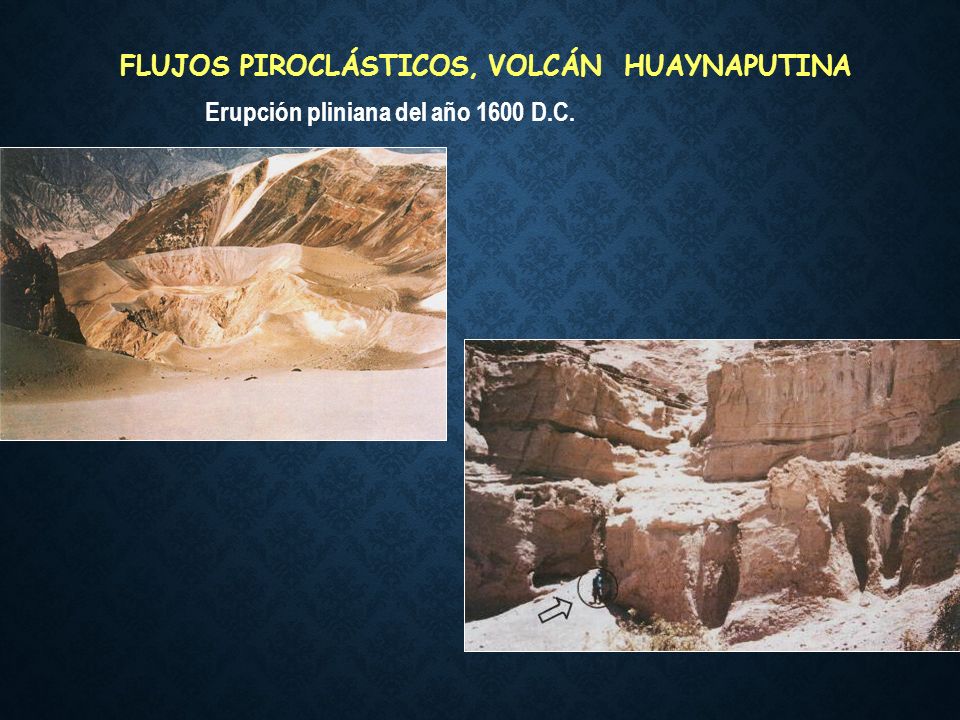 FLUJOS PIROCLÁSTICOS, VOLCÁN HUAYNAPUTINA

Erupción pliniana del año 1600 D.C.